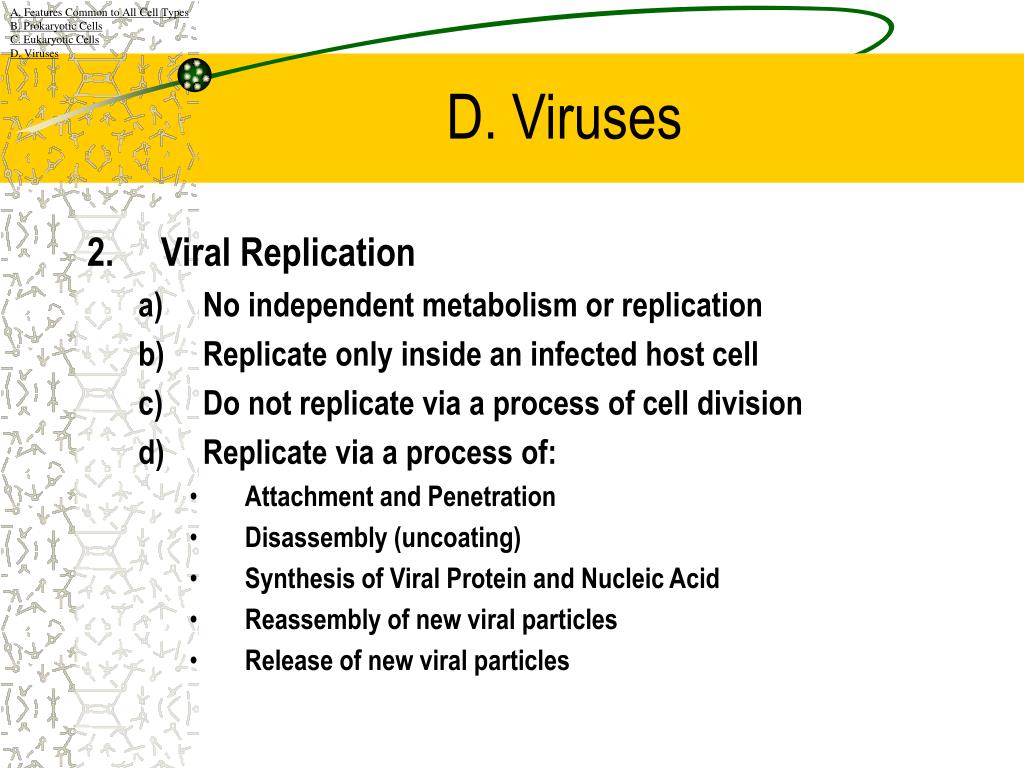 A. Features Common to All Cell Types
B. Prokaryotic Cells
C. Eukaryotic Cells
D. Viruses

D. Viruses

2. Viral Replication
a) No independent metabolism or replication
b) Replicate only inside an infected host cell
c) Do not replicate via a process of cell division
d) Replicate via a process of:
• Attachment and Penetration
• Disassembly (uncoating)
• Synthesis of Viral Protein and Nucleic Acid
• Reassembly of new viral particles
• Release of new viral particles